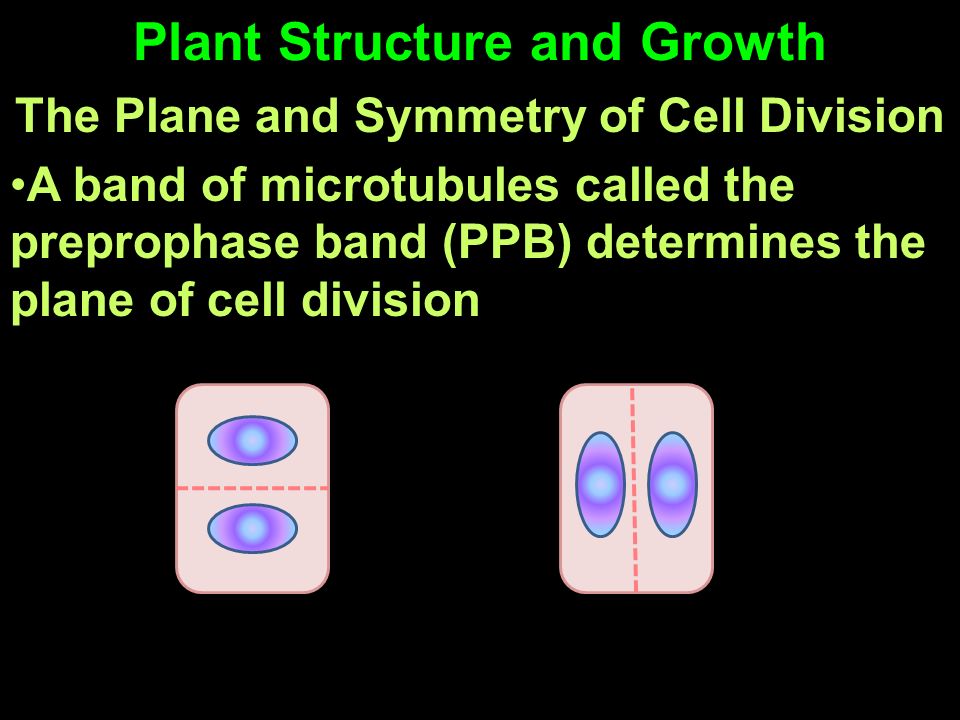 Plant Structure and Growth

The Plane and Symmetry of Cell Division

•A band of microtubules called the preprophase band (PPB) determines the plane of cell division